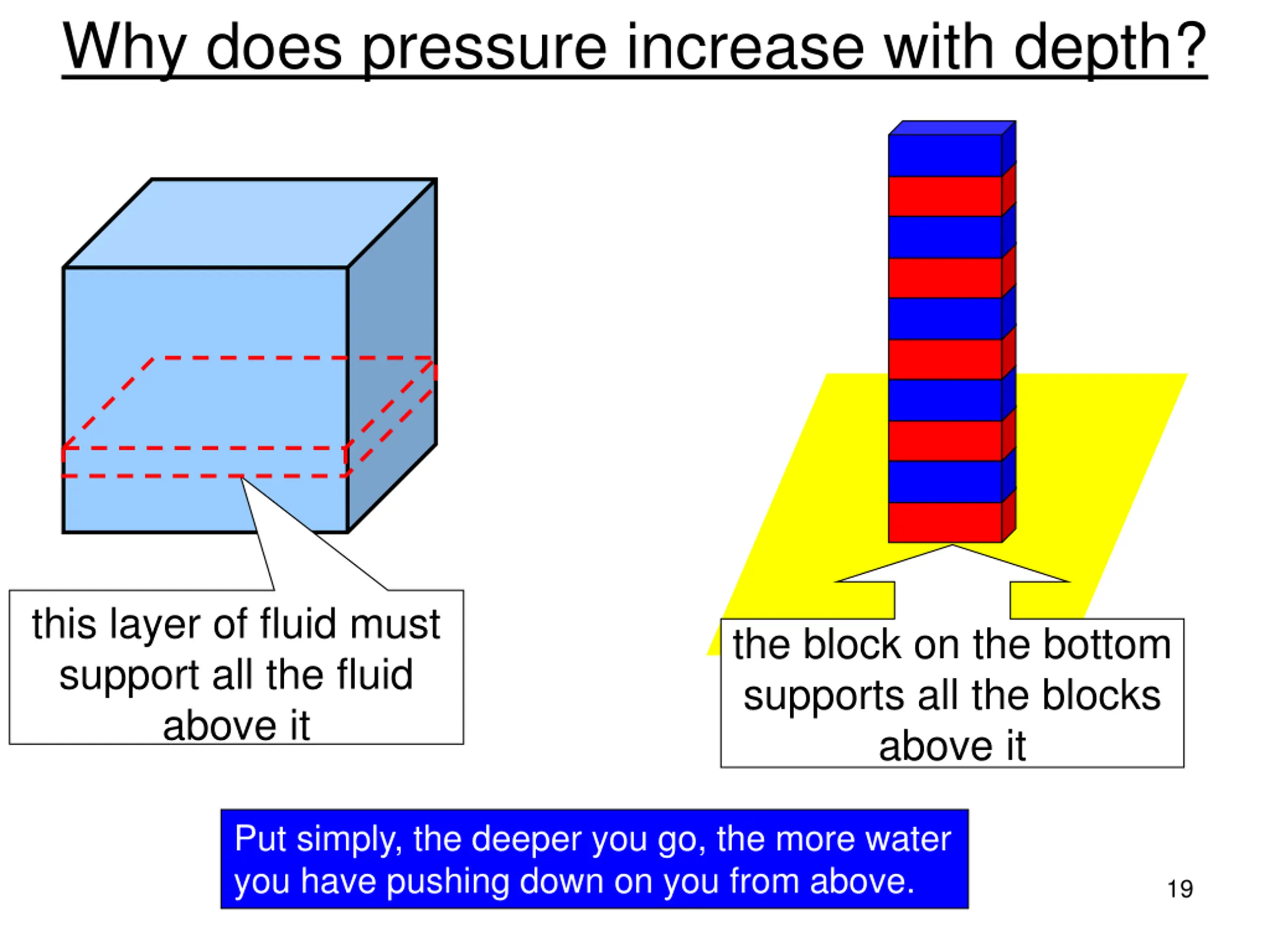 Why does pressure increase with depth?

this layer of fluid must support all the fluid above it

the block on the bottom supports all the blocks above it

Put simply, the deeper you go, the more water you have pushing down on you from above.

19